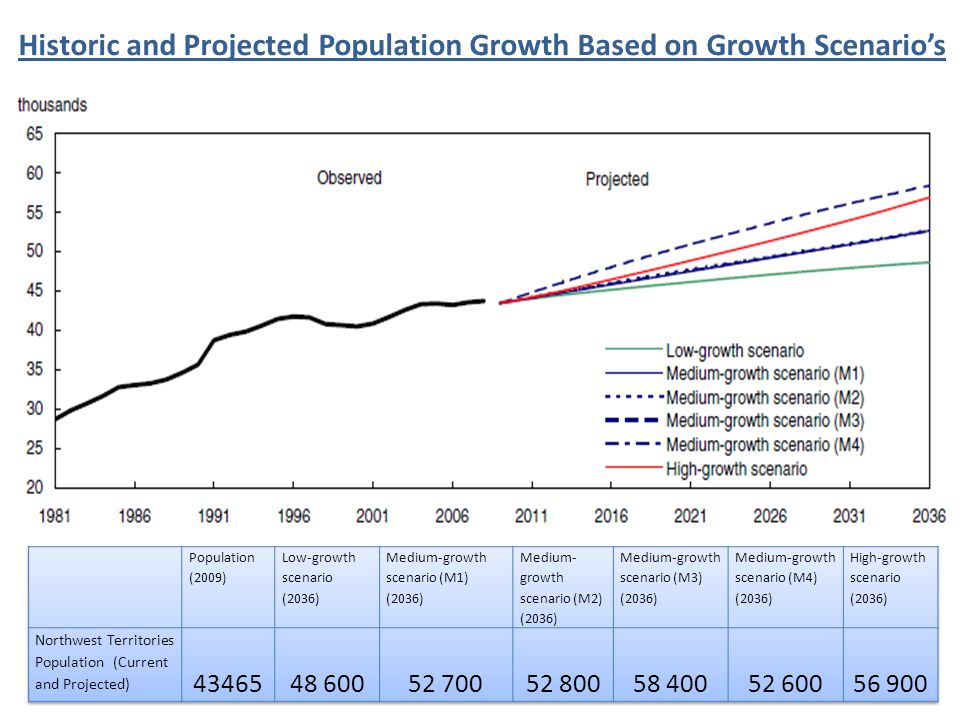 Historic and Projected Population Growth Based on Growth Scenario's

thousands

65
60
55
50
45
40
35
30
25
20

Observed

Projected

Low-growth scenario
Medium-growth scenario (M1)
Medium-growth scenario (M2)
Medium-growth scenario (M3)
Medium-growth scenario (M4)
High-growth scenario

1981 1986 1991 1996 2001 2006 2011 2016 2021 2026 2031 2036

| | Population (2009) | Low-growth scenario (2036) | Medium-growth scenario (M1) (2036) | Medium-growth scenario (M2) (2036) | Medium-growth scenario (M3) (2036) | Medium-growth scenario (M4) (2036) | High-growth scenario (2036) |
|---|---|---|---|---|---|---|---|
| Northwest Territories Population (Current and Projected) | 43465 | 48 600 | 52 700 | 52 800 | 58 400 | 52 600 | 56 900 |